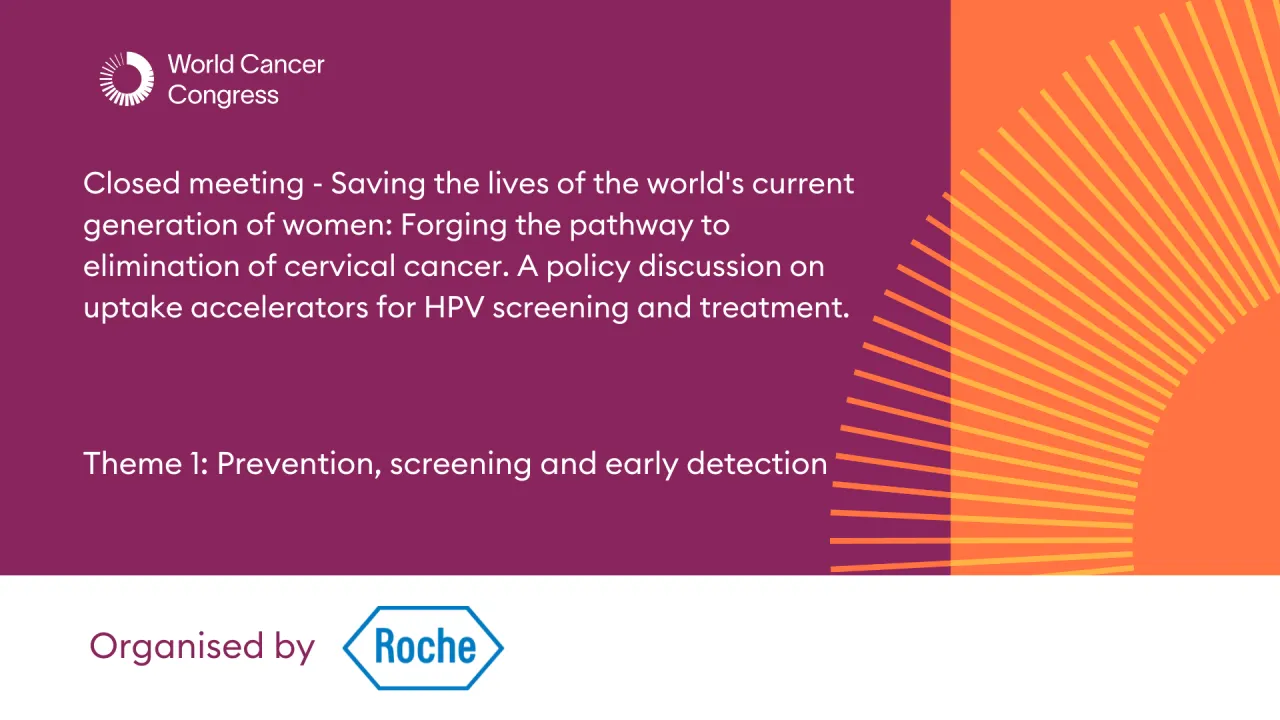 World Cancer Congress

Closed meeting - Saving the lives of the world's current generation of women: Forging the pathway to elimination of cervical cancer. A policy discussion on uptake accelerators for HPV screening and treatment.

Theme 1: Prevention, screening and early detection

Organised by Roche